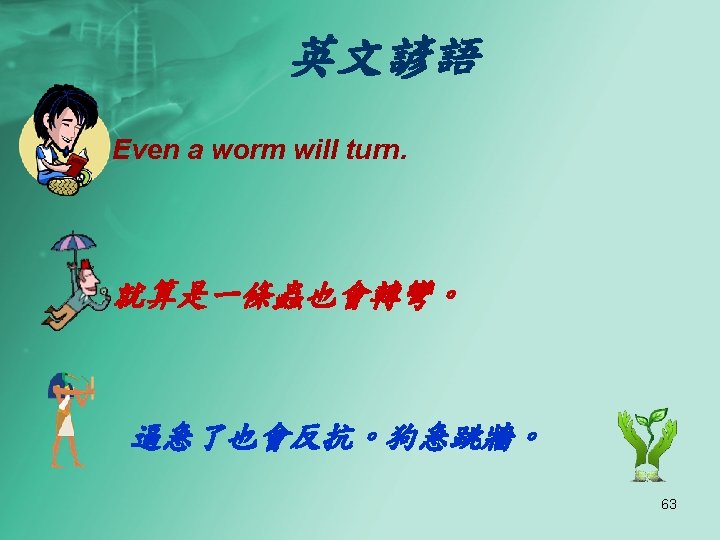 英文諺語

Even a worm will turn.

就算是一條蟲也會轉彎。

逼急了也會反抗。狗急跳牆。

63